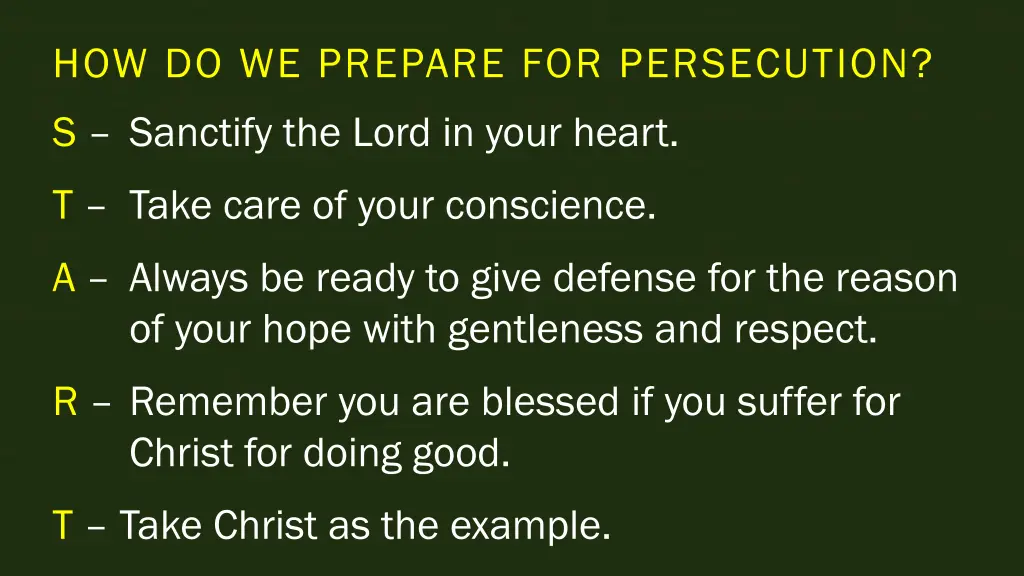 HOW DO WE PREPARE FOR PERSECUTION?

S – Sanctify the Lord in your heart.

T – Take care of your conscience.

A – Always be ready to give defense for the reason of your hope with gentleness and respect.

R – Remember you are blessed if you suffer for Christ for doing good.

T – Take Christ as the example.